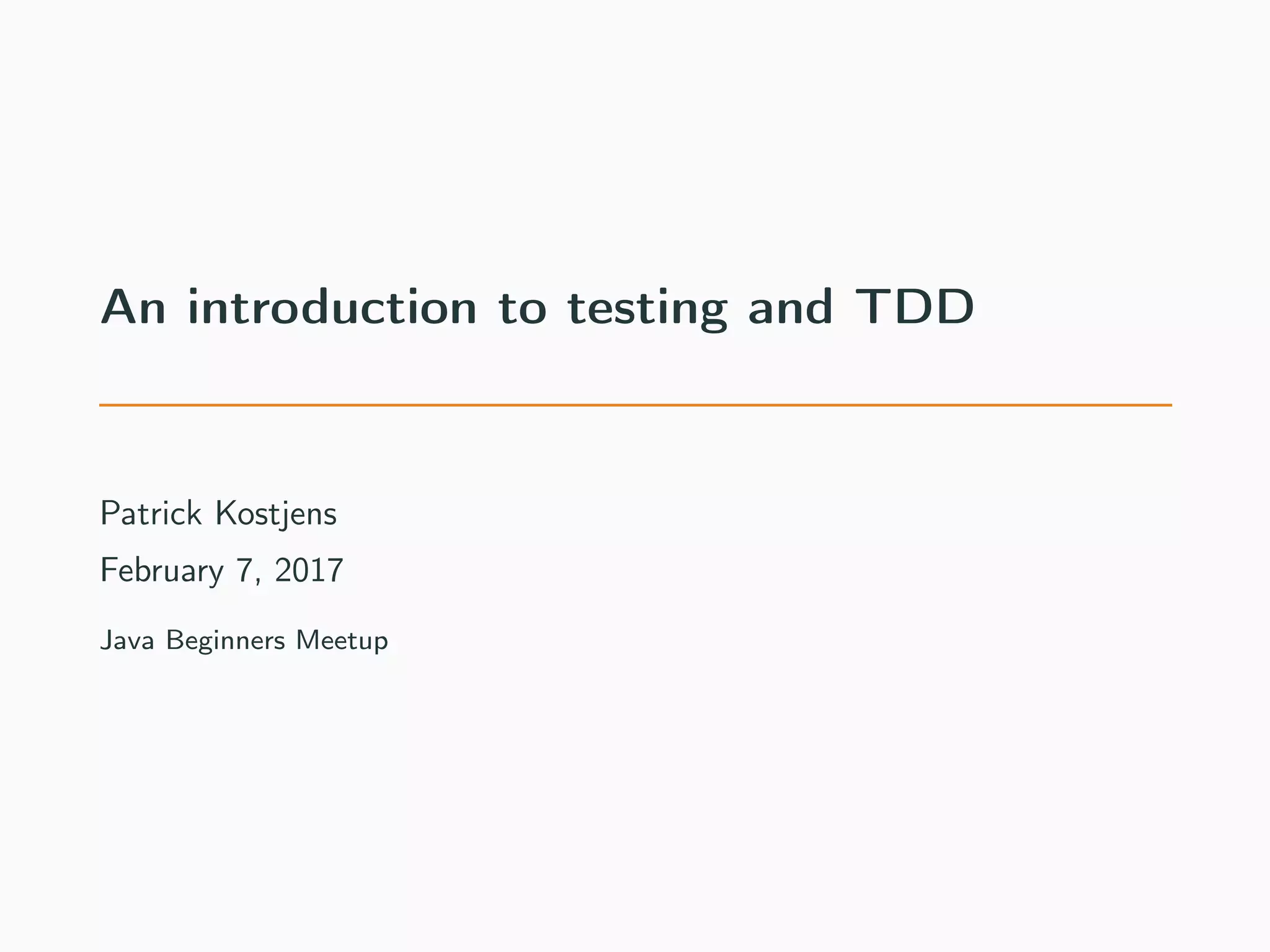 An introduction to testing and TDD

Patrick Kostjens

February 7, 2017

Java Beginners Meetup